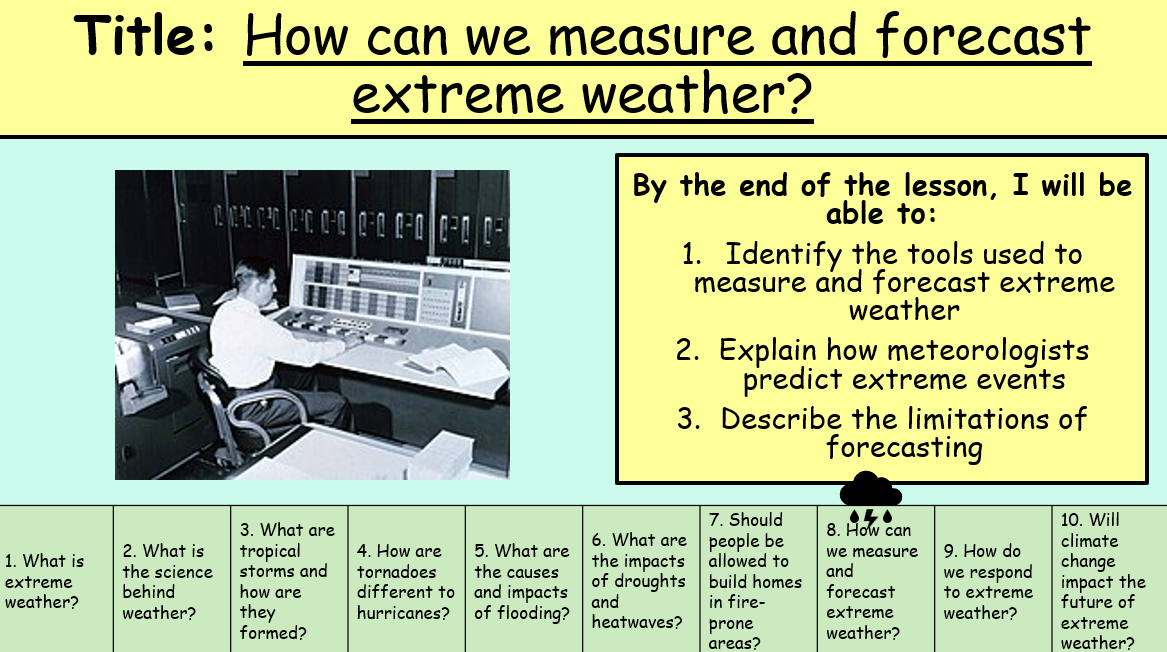 Title: How can we measure and forecast extreme weather?

By the end of the lesson, I will be able to:

1. Identify the tools used to measure and forecast extreme weather
2. Explain how meteorologists predict extreme events
3. Describe the limitations of forecasting

| 1. What is extreme weather? | 2. What is the science behind weather? | 3. What are tropical storms and how are they formed? | 4. How are tornadoes different to hurricanes? | 5. What are the causes and impacts of flooding? | 6. What are the impacts of droughts and heatwaves? | 7. Should people be allowed to build homes in fire-prone areas? | 8. How can we measure and forecast extreme weather? | 9. How do we respond to extreme weather? | 10. Will climate change impact the future of extreme weather? |
|---|---|---|---|---|---|---|---|---|---|